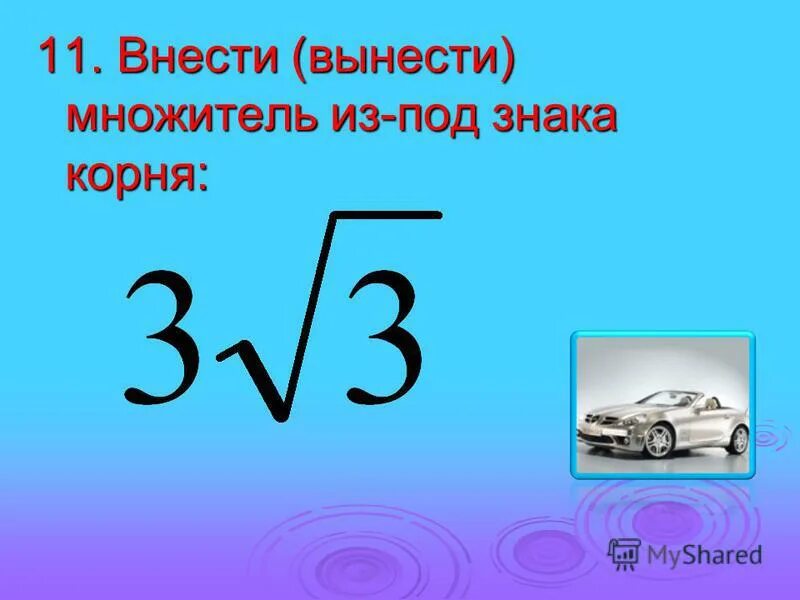 11. Внести (вынести) множитель из-под знака корня:

$3\sqrt{3}$

MyShared